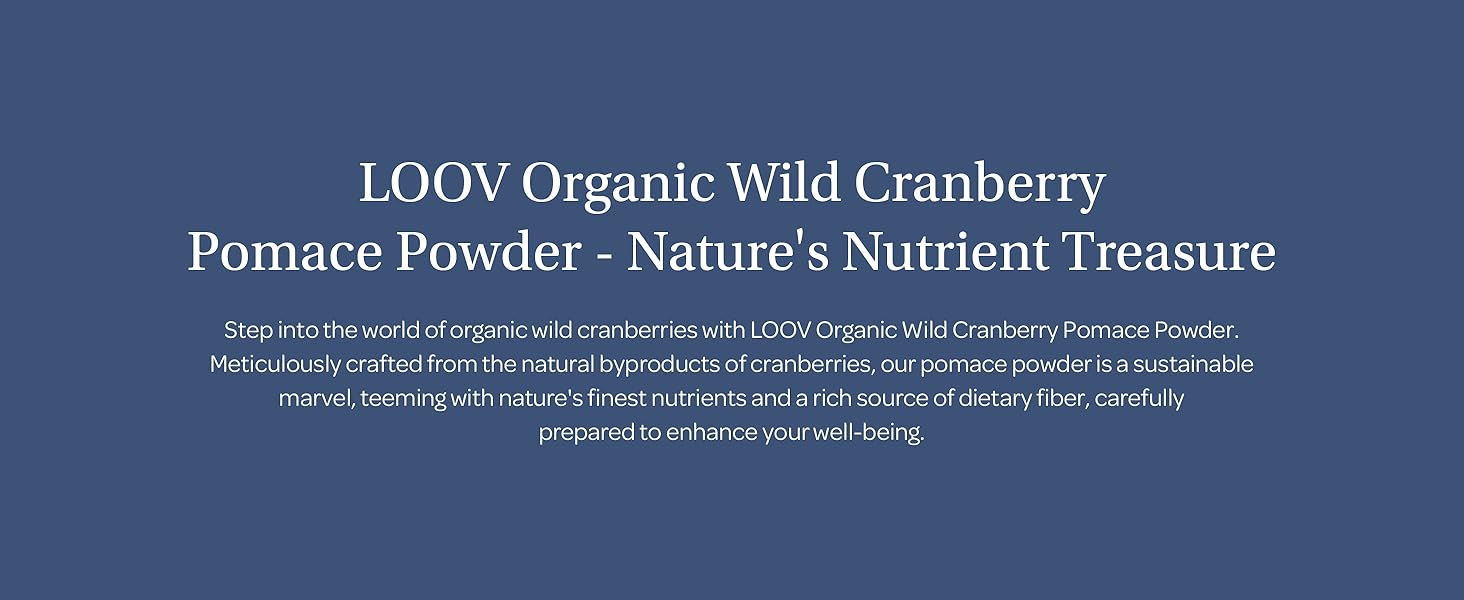 LOOV Organic Wild Cranberry Pomace Powder - Nature's Nutrient Treasure

Step into the world of organic wild cranberries with LOOV Organic Wild Cranberry Pomace Powder. Meticulously crafted from the natural byproducts of cranberries, our pomace powder is a sustainable marvel, teeming with nature's finest nutrients and a rich source of dietary fiber, carefully prepared to enhance your well-being.